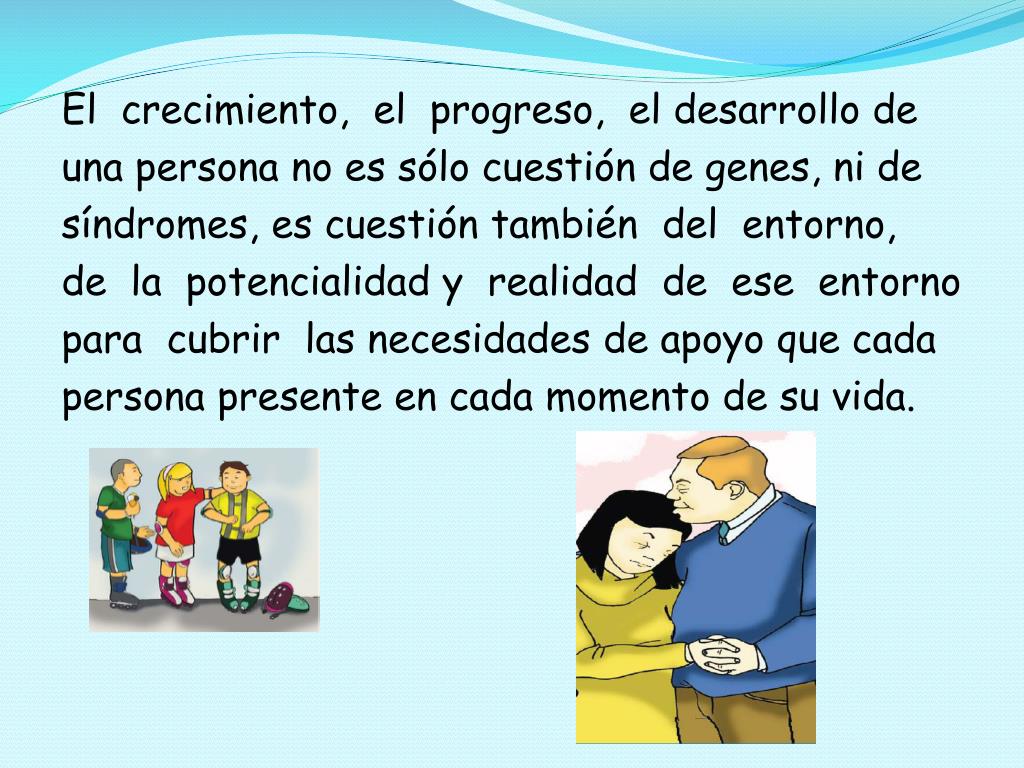 El crecimiento, el progreso, el desarrollo de una persona no es sólo cuestión de genes, ni de síndromes, es cuestión también del entorno, de la potencialidad y realidad de ese entorno para cubrir las necesidades de apoyo que cada persona presente en cada momento de su vida.